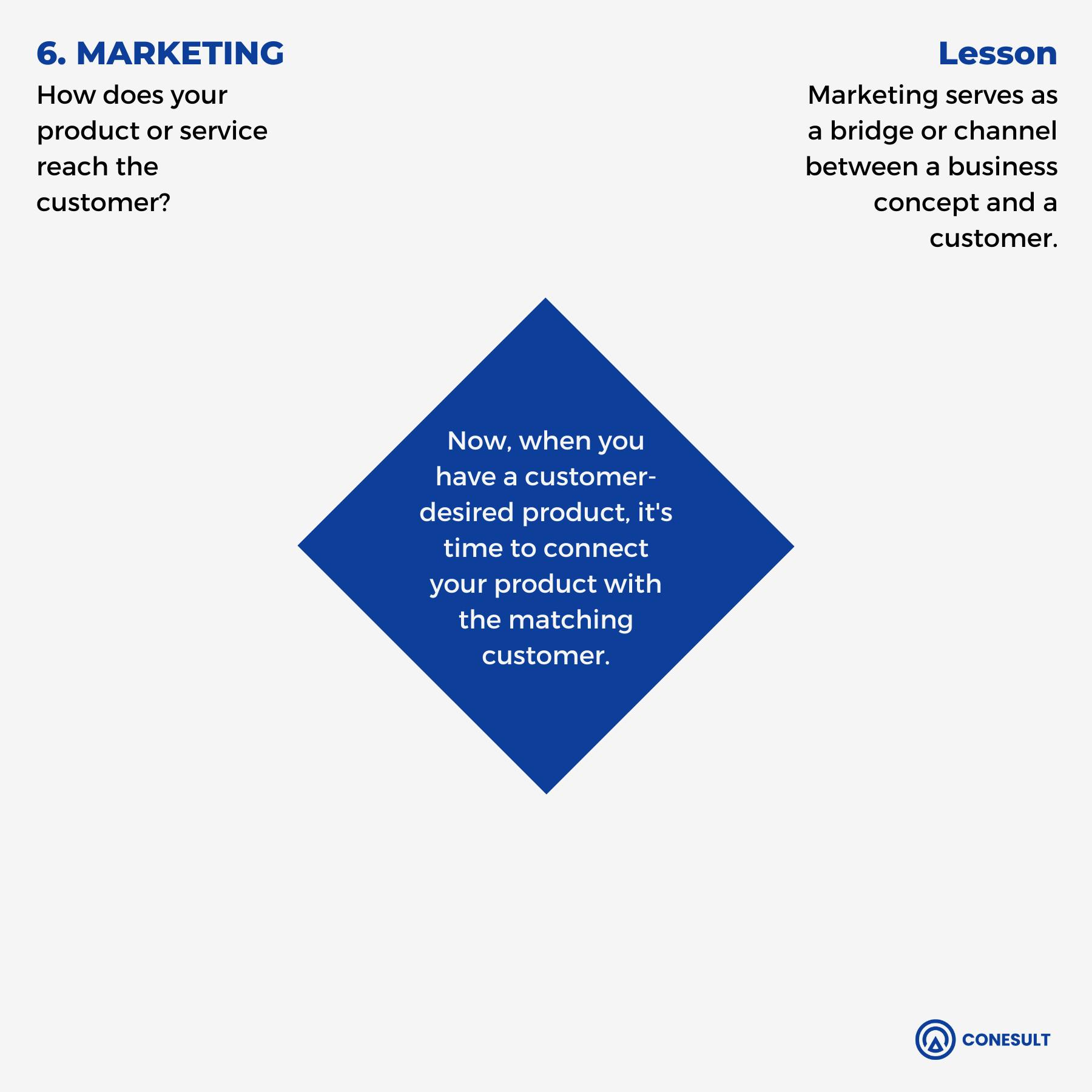 6. MARKETING

How does your product or service reach the customer?

Lesson

Marketing serves as a bridge or channel between a business concept and a customer.

Now, when you have a customer-desired product, it's time to connect your product with the matching customer.

CONESULT